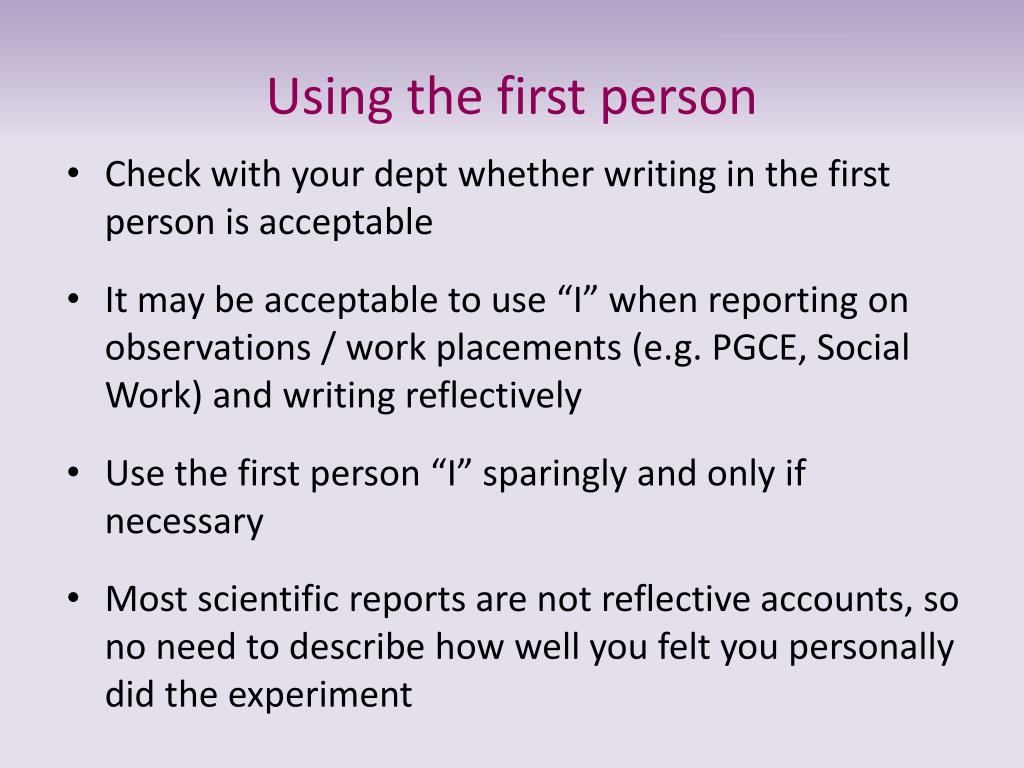 Using the first person

• Check with your dept whether writing in the first person is acceptable

• It may be acceptable to use “I” when reporting on observations / work placements (e.g. PGCE, Social Work) and writing reflectively

• Use the first person “I” sparingly and only if necessary

• Most scientific reports are not reflective accounts, so no need to describe how well you felt you personally did the experiment